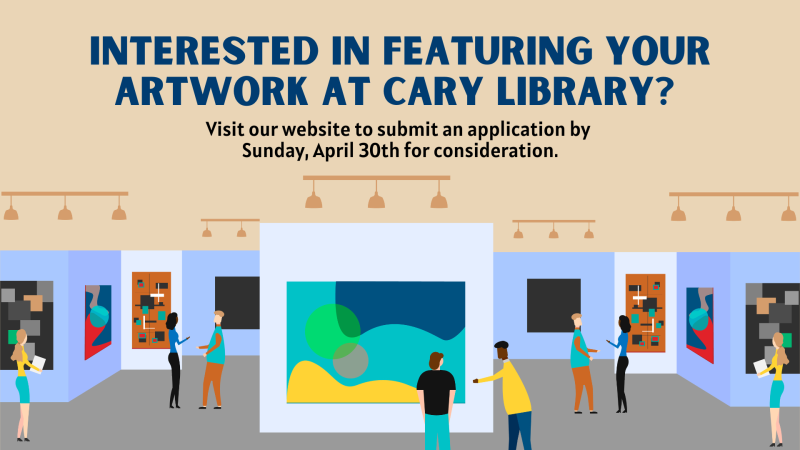 INTERESTED IN FEATURING YOUR ARTWORK AT CARY LIBRARY?

Visit our website to submit an application by Sunday, April 30th for consideration.